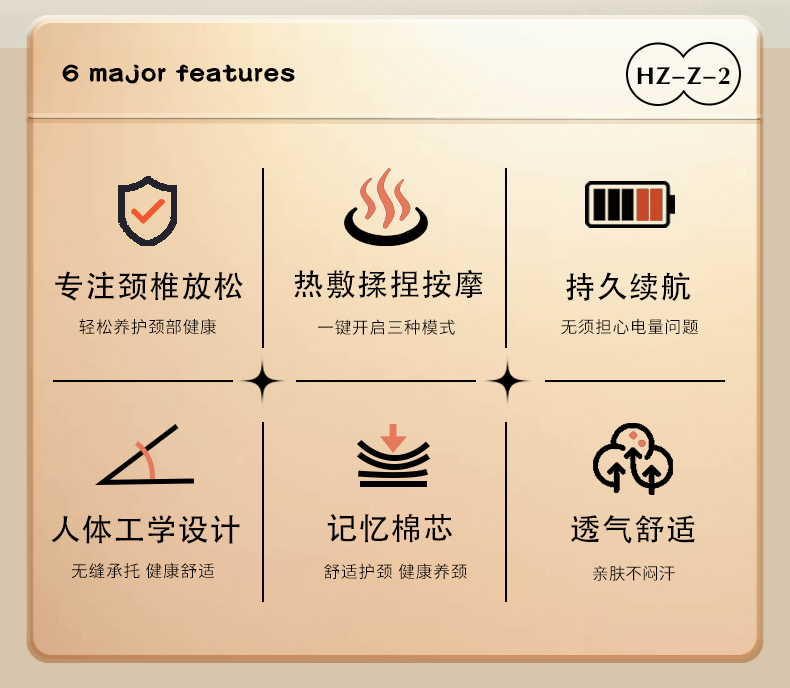 6 major features

HZ-Z-2

专注颈椎放松
轻松养护颈部健康

热敷揉捏按摩
一键开启三种模式

持久续航
无须担心电量问题

人体工学设计
无缝承托 健康舒适

记忆棉芯
舒适护颈 健康养颈

透气舒适
亲肤不闷汗